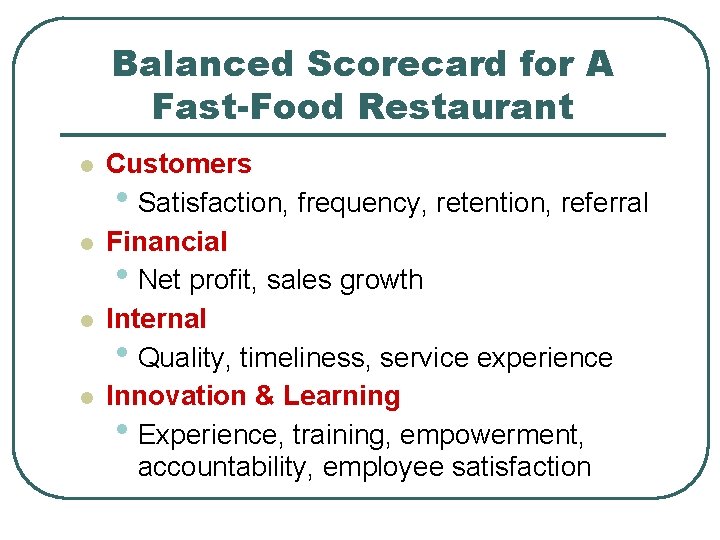 Balanced Scorecard for A Fast-Food Restaurant

- Customers
  - Satisfaction, frequency, retention, referral
- Financial
  - Net profit, sales growth
- Internal
  - Quality, timeliness, service experience
- Innovation & Learning
  - Experience, training, empowerment, accountability, employee satisfaction